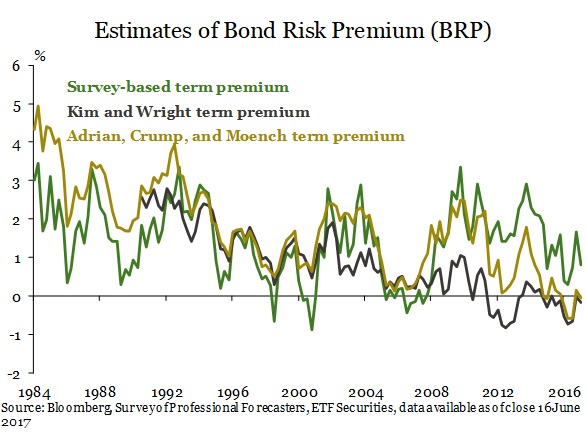 Estimates of Bond Risk Premium (BRP)

%

6
5
4
3
2
1
0
-1
-2

Survey-based term premium
Kim and Wright term premium
Adrian, Crump, and Moench term premium

1984
1988
1992
1996
2000
2004
2008
2012
2016

Source: Bloomberg, Survey of Professional Forecasters, ETF Securities, data available as of close 16 June 2017